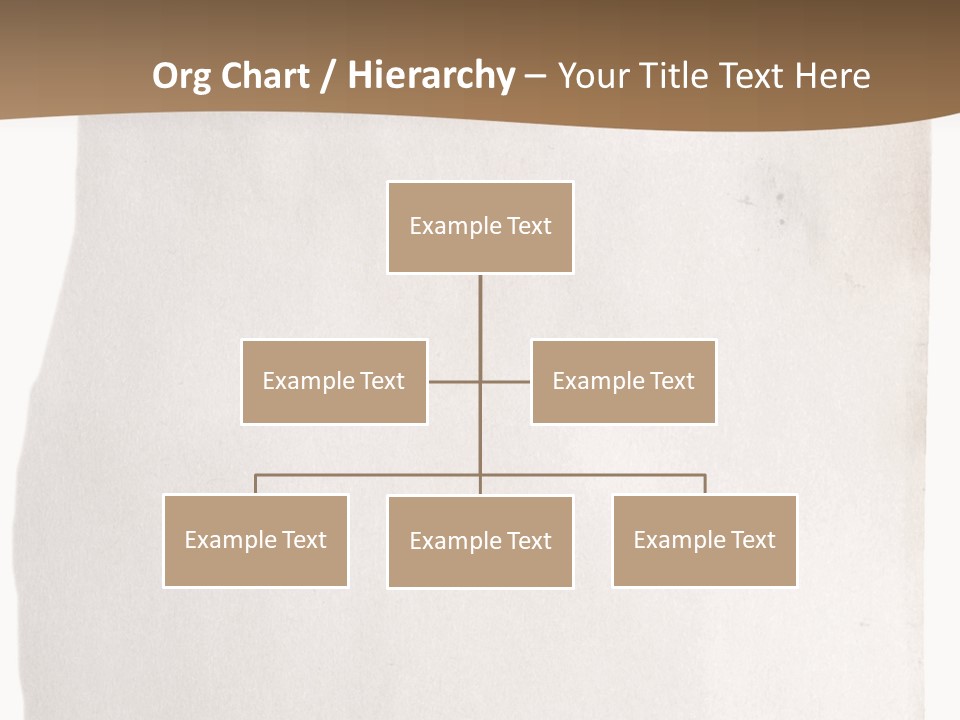 Org Chart / Hierarchy – Your Title Text Here

Example Text

Example Text

Example Text

Example Text

Example Text

Example Text